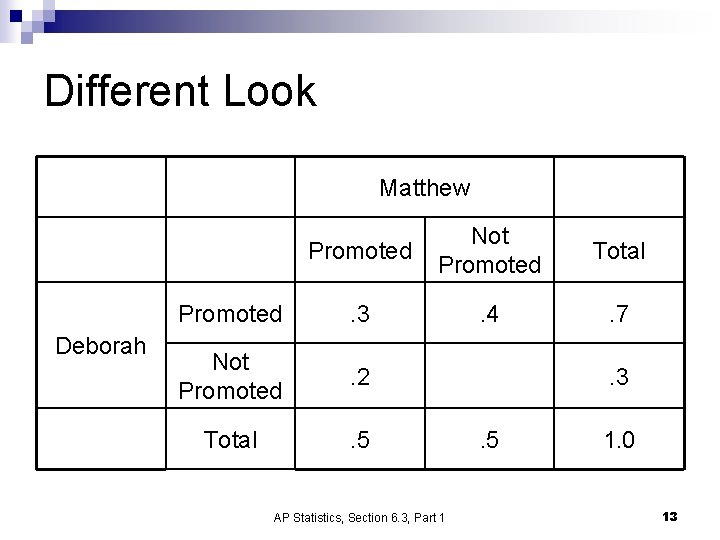 Different Look

| | | Matthew | | |
|---|---|---|---|---|
| | | Promoted | Not Promoted | Total |
| Deborah | Promoted | .3 | .4 | .7 |
| | Not Promoted | .2 | | .3 |
| | Total | .5 | .5 | 1.0 |

AP Statistics, Section 6.3, Part 1

13